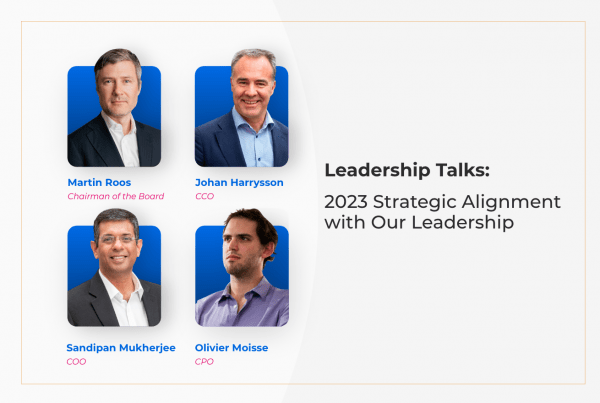 Martin Roos
Chairman of the Board

Johan Harrysson
CCO

Sandipan Mukherjee
COO

Olivier Moisse
CPO

Leadership Talks:

2023 Strategic Alignment with Our Leadership